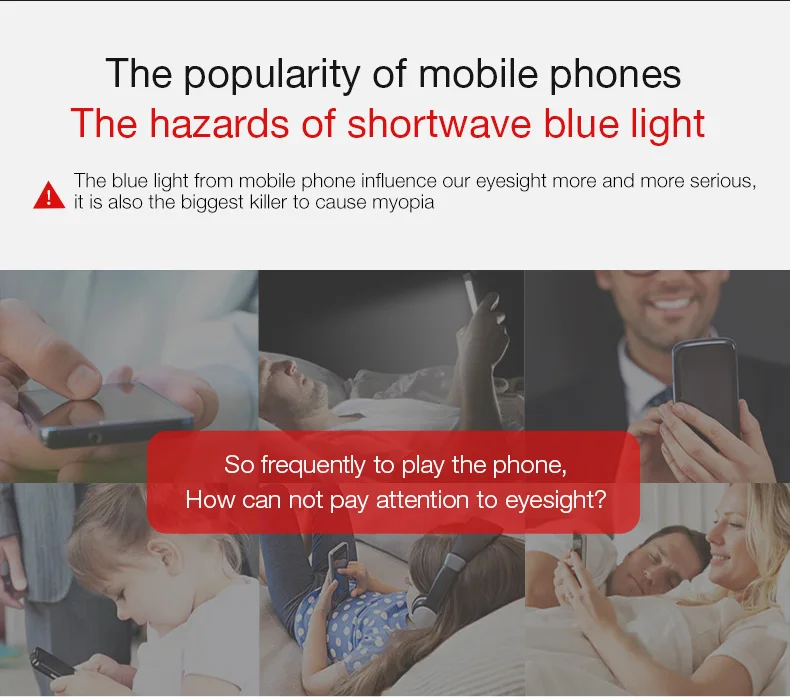 The popularity of mobile phones
The hazards of shortwave blue light

The blue light from mobile phone influence our eyesight more and more serious, it is also the biggest killer to cause myopia

So frequently to play the phone,
How can not pay attention to eyesight?